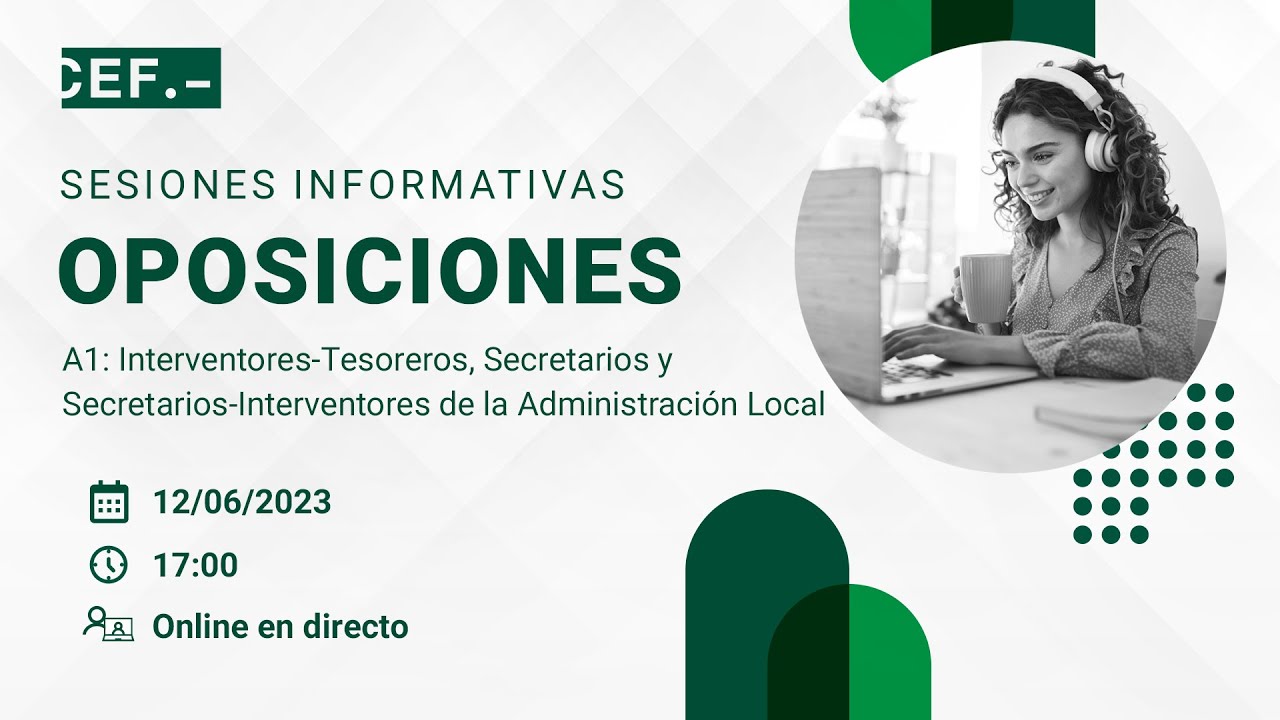 CEF.-

SESIONES INFORMATIVAS

OPOSICIONES

A1: Interventores-Tesoreros, Secretarios y Secretarios-Interventores de la Administración Local

12/06/2023

17:00

Online en directo